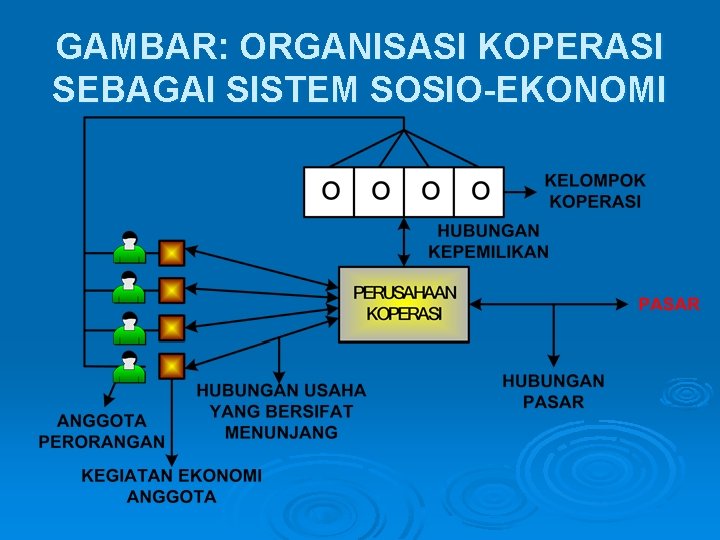 GAMBAR: ORGANISASI KOPERASI SEBAGAI SISTEM SOSIO-EKONOMI

O O O O

KELOMPOK KOPERASI

HUBUNGAN KEPEMILIKAN

PERUSAHAAN KOPERASI

PASAR

HUBUNGAN PASAR

HUBUNGAN USAHA YANG BERSIFAT MENUNJANG

ANGGOTA PERORANGAN

KEGIATAN EKONOMI ANGGOTA